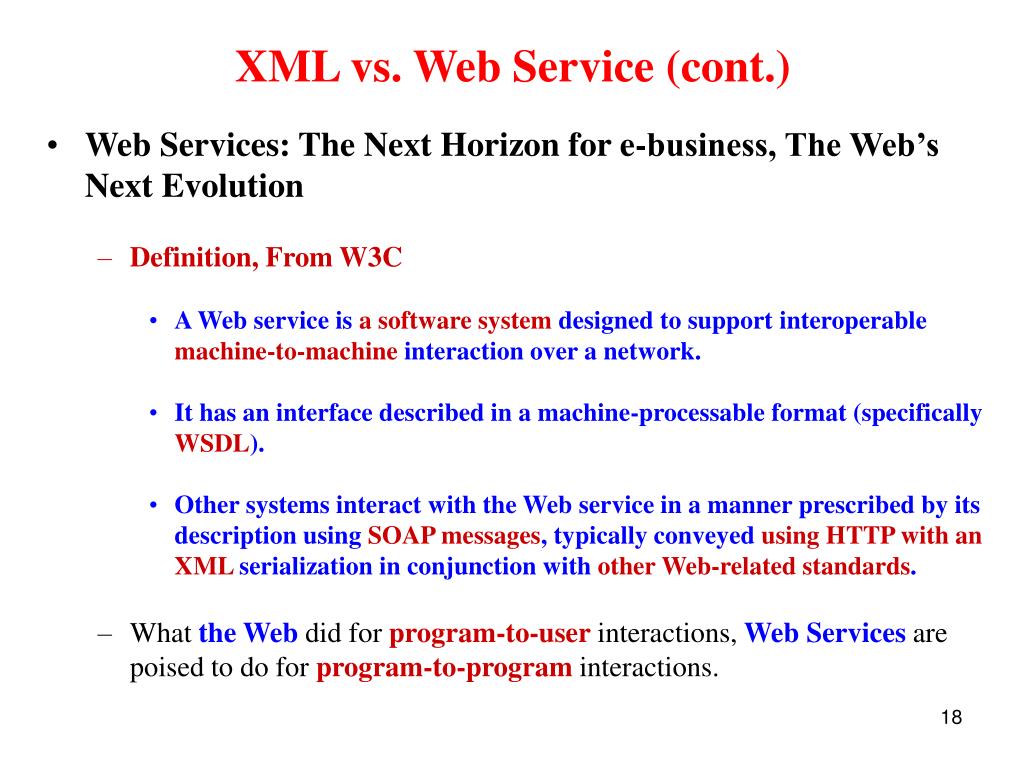 XML vs. Web Service (cont.)

• Web Services: The Next Horizon for e-business, The Web's Next Evolution

– Definition, From W3C

• A Web service is a software system designed to support interoperable machine-to-machine interaction over a network.

• It has an interface described in a machine-processable format (specifically WSDL).

• Other systems interact with the Web service in a manner prescribed by its description using SOAP messages, typically conveyed using HTTP with an XML serialization in conjunction with other Web-related standards.

– What the Web did for program-to-user interactions, Web Services are poised to do for program-to-program interactions.

18